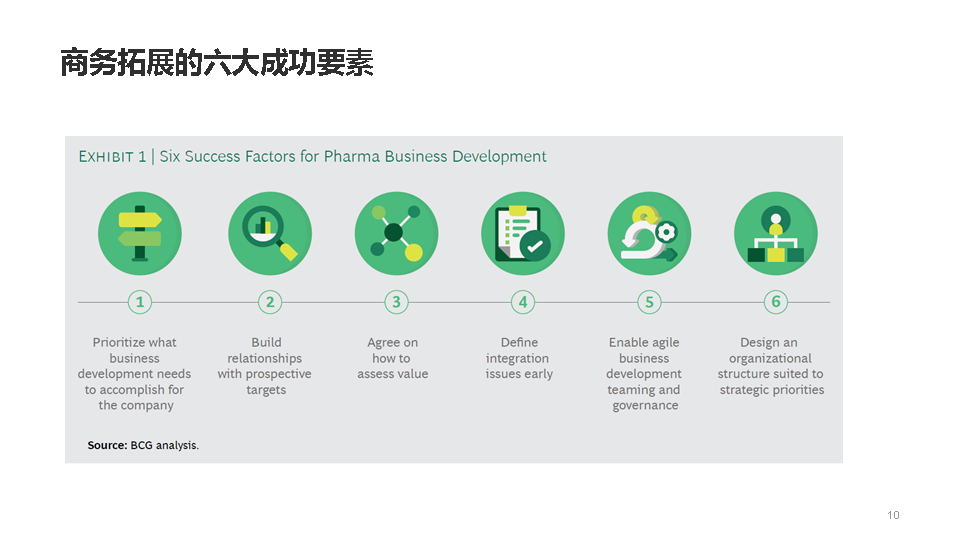 商务拓展的六大成功要素

EXHIBIT 1 | Six Success Factors for Pharma Business Development

1
Prioritize what business development needs to accomplish for the company

2
Build relationships with prospective targets

3
Agree on how to assess value

4
Define integration issues early

5
Enable agile business development teaming and governance

6
Design an organizational structure suited to strategic priorities

Source: BCG analysis.

10